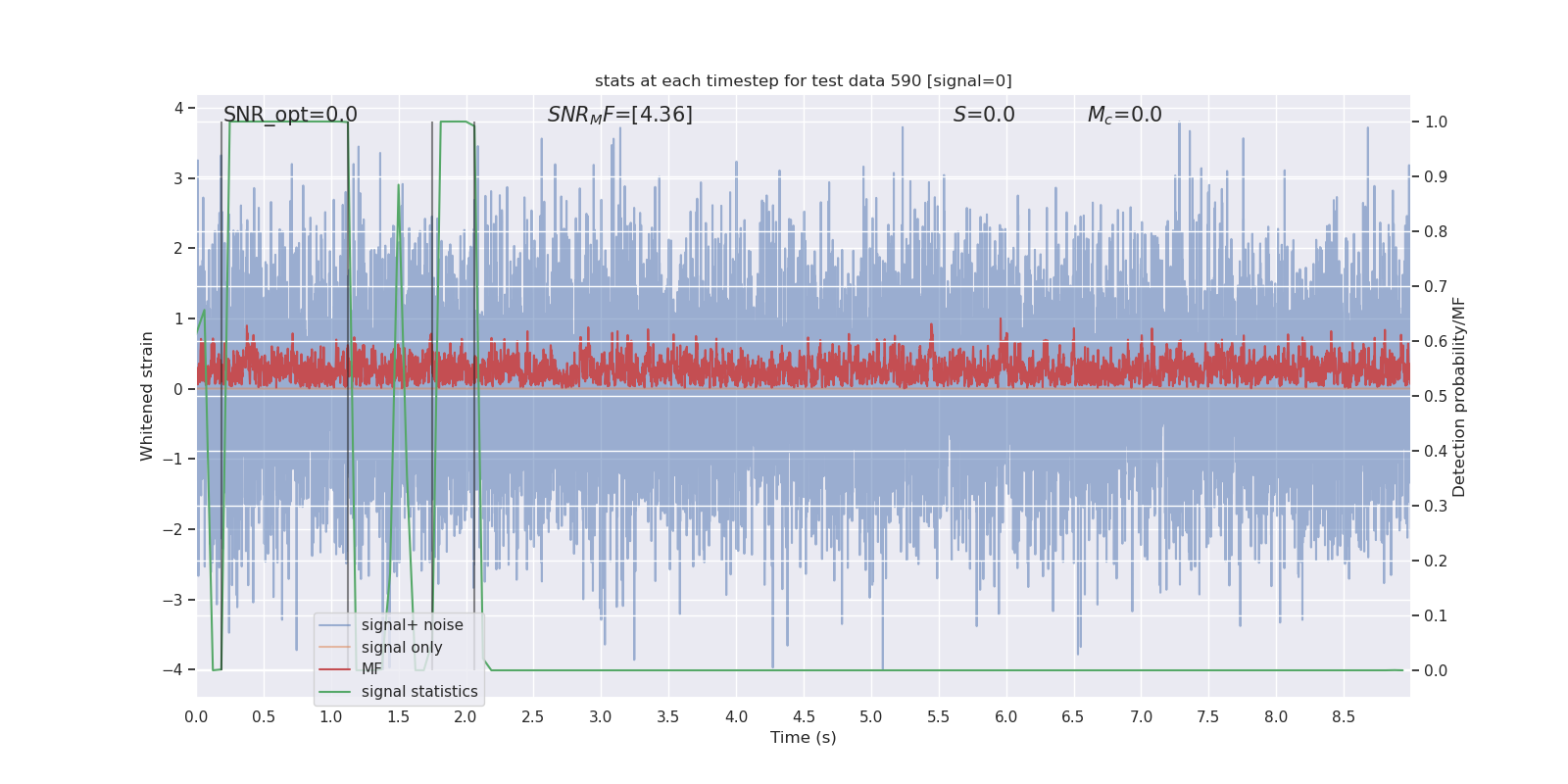 stats at each timestep for test data 590 [signal=0]

SNR_opt=0.0

$SNR_MF$=[4.36]

$S$=0.0

$M_c$=0.0

Whitened strain

4
3
2
1
0
−1
−2
−3
−4

Detection probability/MF

1.0
0.9
0.8
0.7
0.6
0.5
0.4
0.3
0.2
0.1
0.0

signal+ noise
signal only
MF
signal statistics

0.0 0.5 1.0 1.5 2.0 2.5 3.0 3.5 4.0 4.5 5.0 5.5 6.0 6.5 7.0 7.5 8.0 8.5

Time (s)